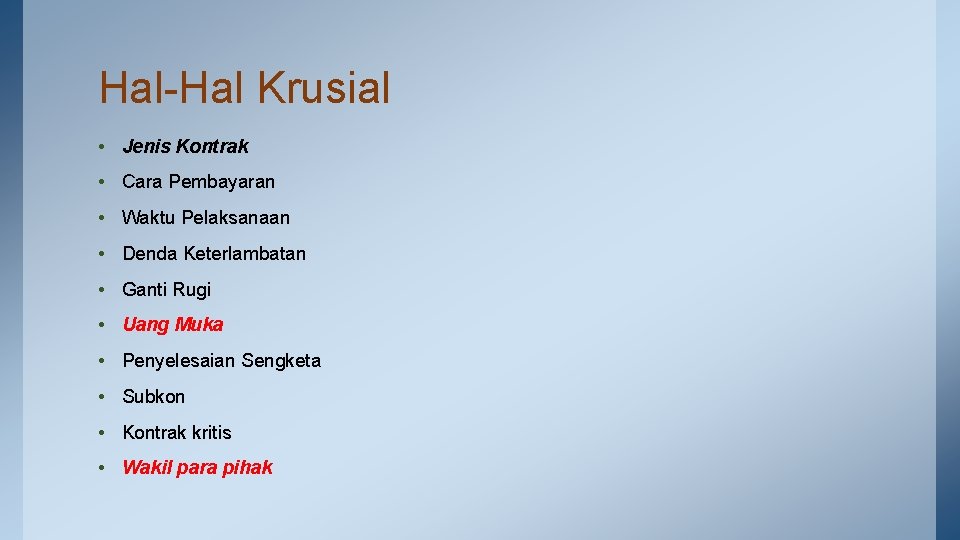 Hal-Hal Krusial

• Jenis Kontrak
• Cara Pembayaran
• Waktu Pelaksanaan
• Denda Keterlambatan
• Ganti Rugi
• Uang Muka
• Penyelesaian Sengketa
• Subkon
• Kontrak kritis
• Wakil para pihak